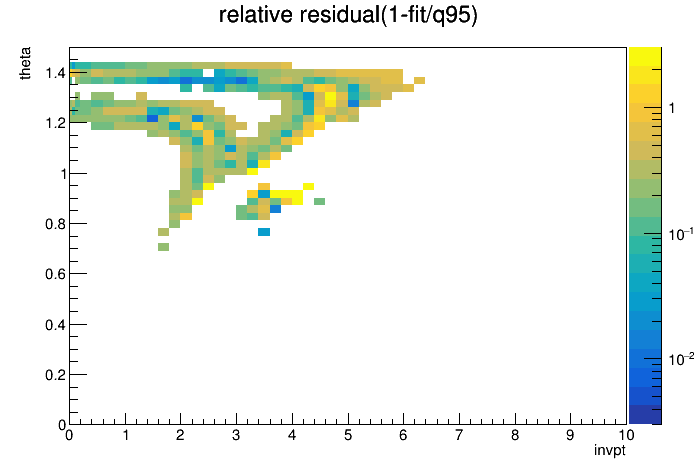 relative residual(1-fit/q95)

theta

1.4
1.2
1
0.8
0.6
0.4
0.2
0

0 1 2 3 4 5 6 7 8 9 10

invpt

1
$10^{-1}$
$10^{-2}$